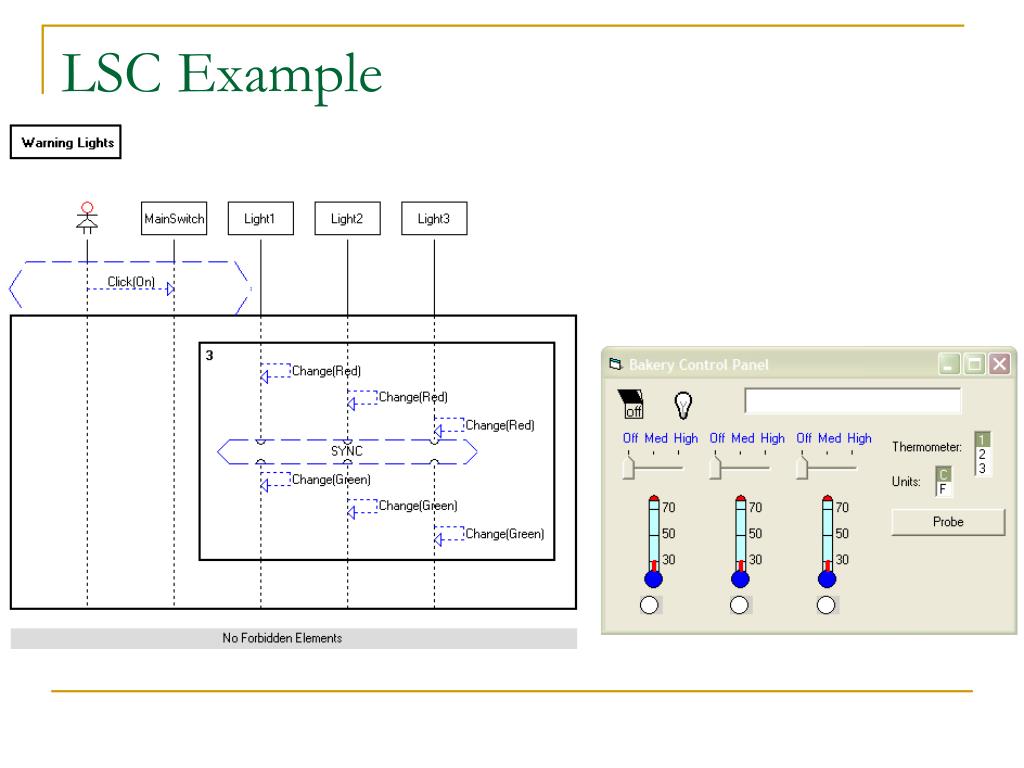 LSC Example

Warning Lights

MainSwitch
Light1
Light2
Light3

Click(On)

3

Change(Red)
Change(Red)
Change(Red)
SYNC
Change(Green)
Change(Green)
Change(Green)

No Forbidden Elements

Bakery Control Panel

off

Off Med High
Off Med High
Off Med High

Thermometer:
1
2
3

Units:
C
F

Probe

70
50
30
70
50
30
70
50
30